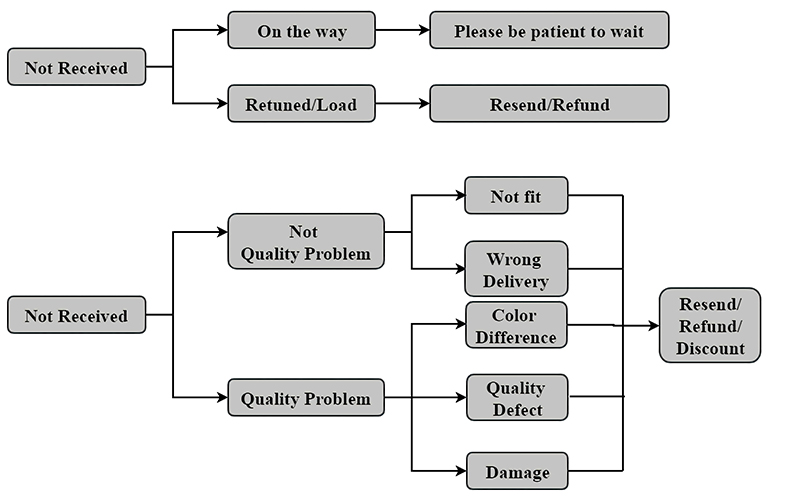 Not Received

On the way

Please be patient to wait

Retuned/Load

Resend/Refund

Not Received

Not Quality Problem

Not fit

Wrong Delivery

Quality Problem

Color Difference

Quality Defect

Damage

Resend/ Refund/ Discount